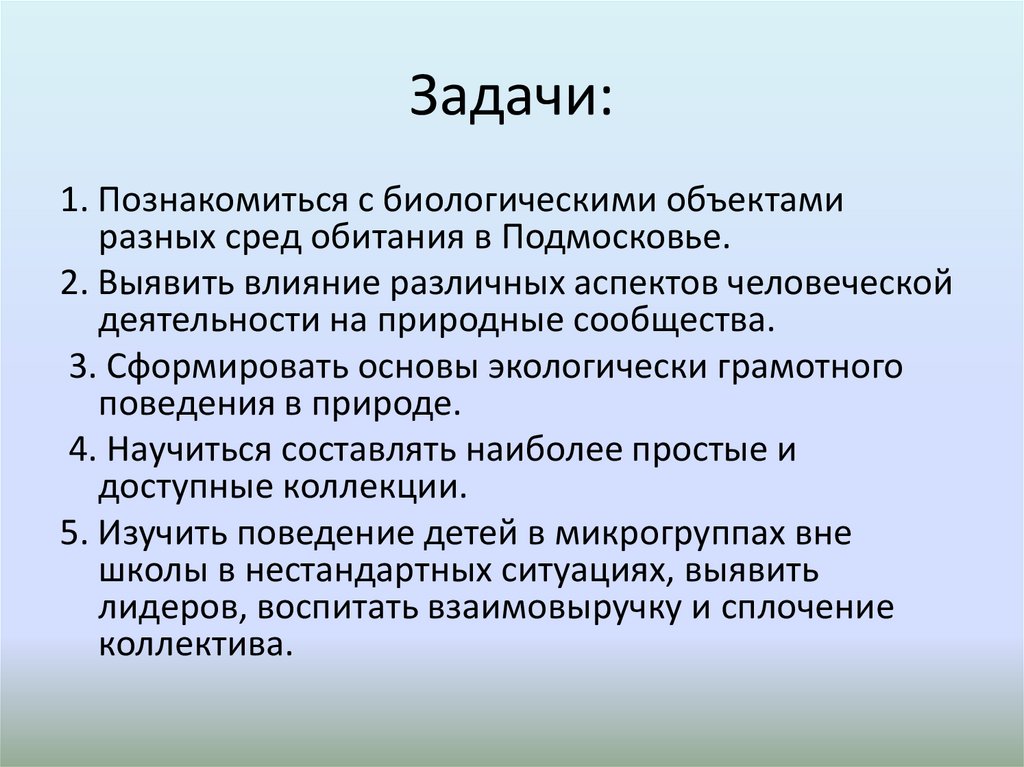 Задачи:

1. Познакомиться с биологическими объектами разных сред обитания в Подмосковье.

2. Выявить влияние различных аспектов человеческой деятельности на природные сообщества.

3. Сформировать основы экологически грамотного поведения в природе.

4. Научиться составлять наиболее простые и доступные коллекции.

5. Изучить поведение детей в микрогруппах вне школы в нестандартных ситуациях, выявить лидеров, воспитать взаимовыручку и сплочение коллектива.